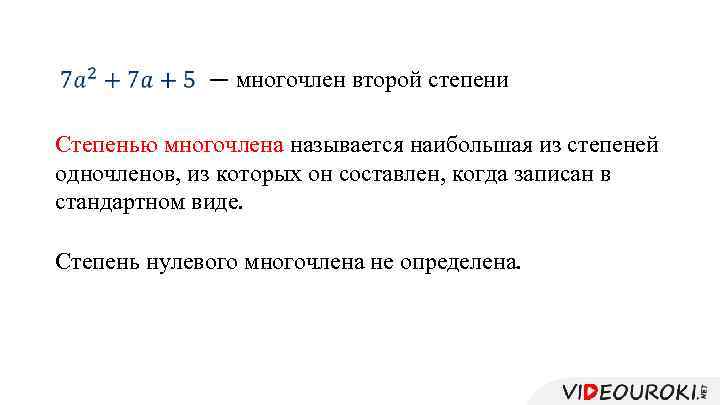 $7a^2 + 7a + 5$ — многочлен второй степени

Степенью многочлена называется наибольшая из степеней одночленов, из которых он составлен, когда записан в стандартном виде.

Степень нулевого многочлена не определена.

VIDEOUROKI.NET